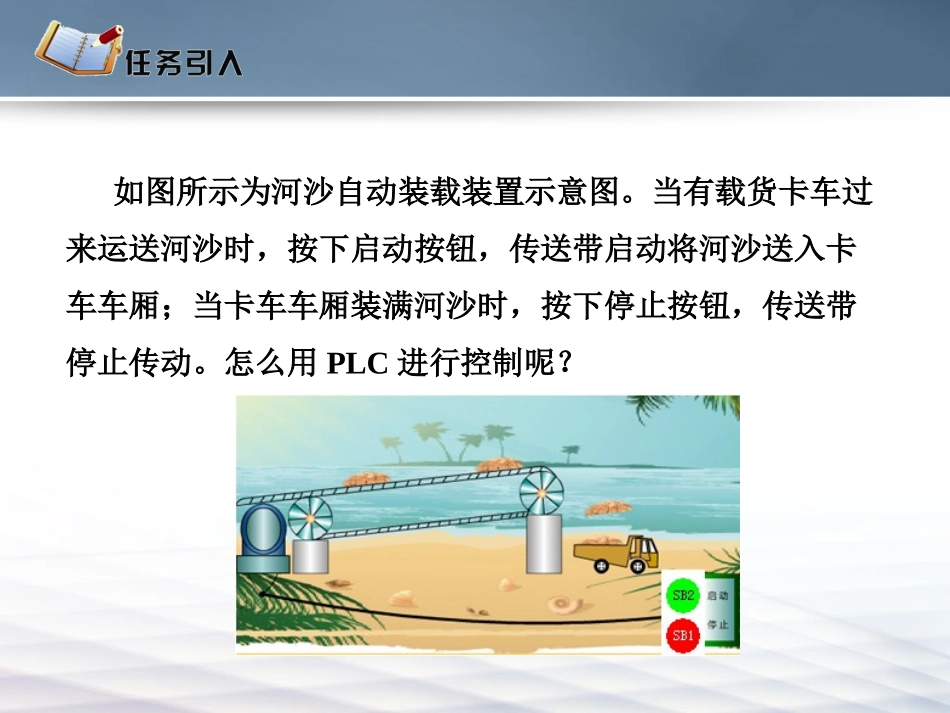 任务引入

如图所示为河沙自动装载装置示意图。当有载货卡车过来运送河沙时，按下启动按钮，传送带启动将河沙送入卡车车厢；当卡车车厢装满河沙时，按下停止按钮，传送带停止传动。怎么用 PLC 进行控制呢？

SB2 启动
SB1 停止